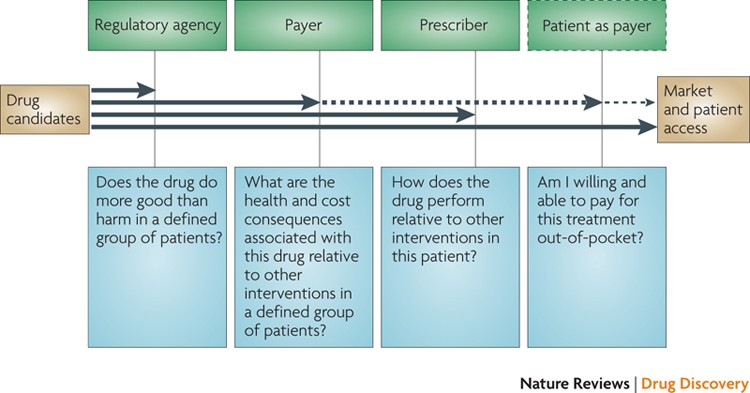 Regulatory agency

Payer

Prescriber

Patient as payer

Drug candidates

Market and patient access

Does the drug do more good than harm in a defined group of patients?

What are the health and cost consequences associated with this drug relative to other interventions in a defined group of patients?

How does the drug perform relative to other interventions in this patient?

Am I willing and able to pay for this treatment out-of-pocket?

Nature Reviews | Drug Discovery